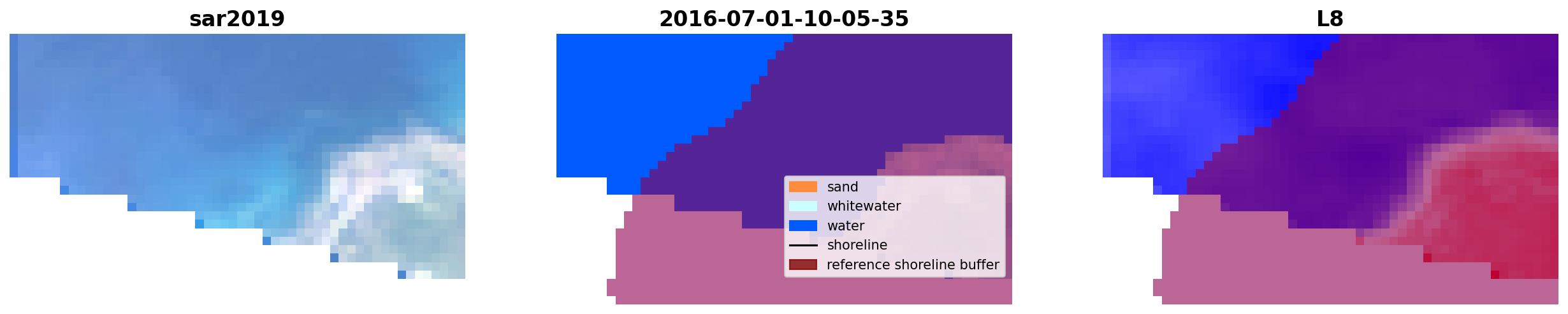 sar2019

2016-07-01-10-05-35

sand
whitewater
water
shoreline
reference shoreline buffer

L8